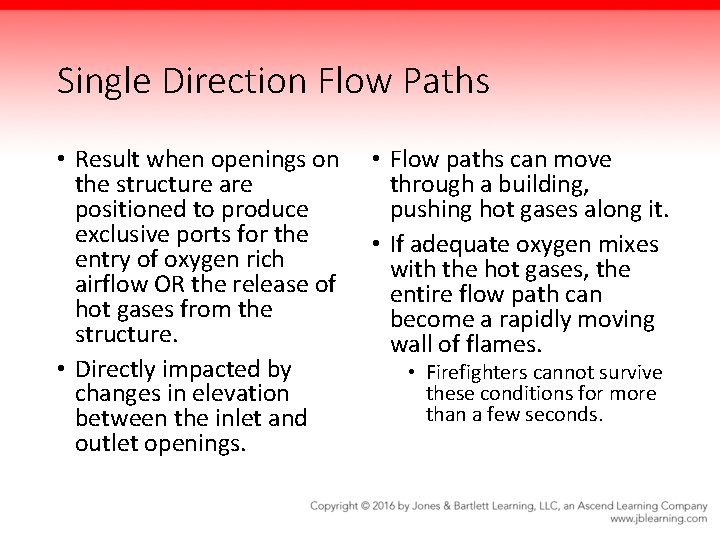 Single Direction Flow Paths

• Result when openings on the structure are positioned to produce exclusive ports for the entry of oxygen rich airflow OR the release of hot gases from the structure.

• Directly impacted by changes in elevation between the inlet and outlet openings.

• Flow paths can move through a building, pushing hot gases along it.

• If adequate oxygen mixes with the hot gases, the entire flow path can become a rapidly moving wall of flames.

• Firefighters cannot survive these conditions for more than a few seconds.

Copyright © 2016 by Jones & Bartlett Learning, LLC, an Ascend Learning Company
www.jblearning.com